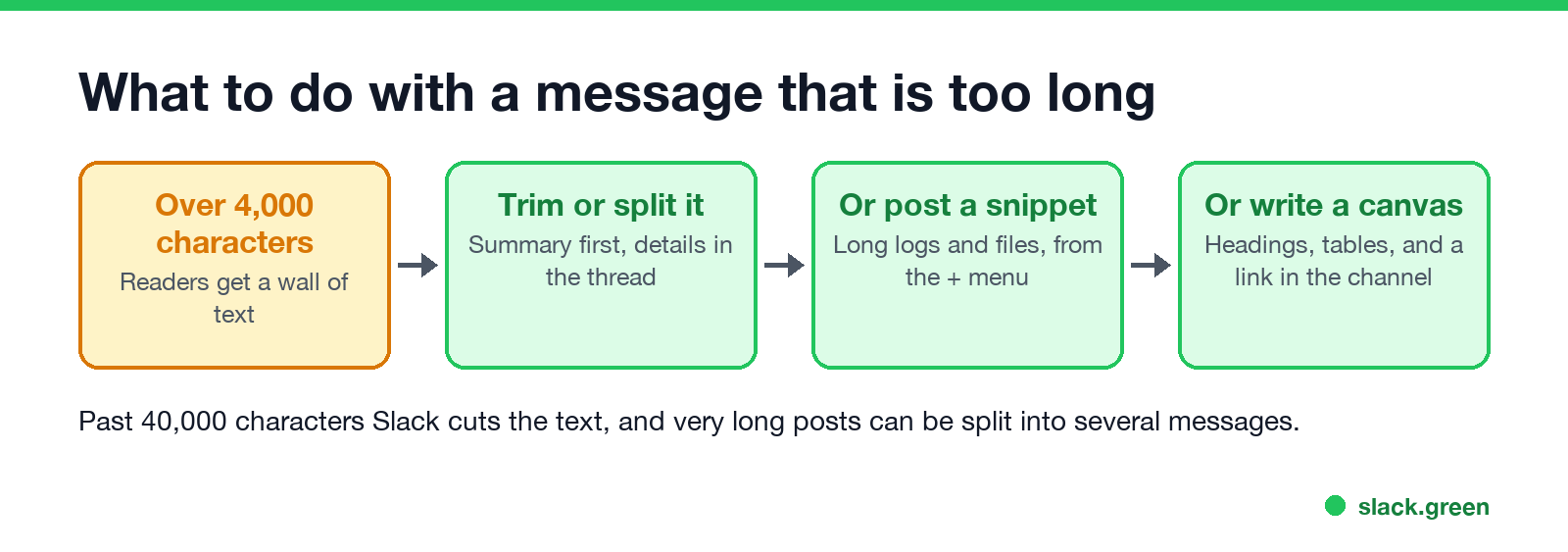 What to do with a message that is too long

Over 4,000 characters
Readers get a wall of text

Trim or split it
Summary first, details in the thread

Or post a snippet
Long logs and files, from the + menu

Or write a canvas
Headings, tables, and a link in the channel

Past 40,000 characters Slack cuts the text, and very long posts can be split into several messages.

slack.green